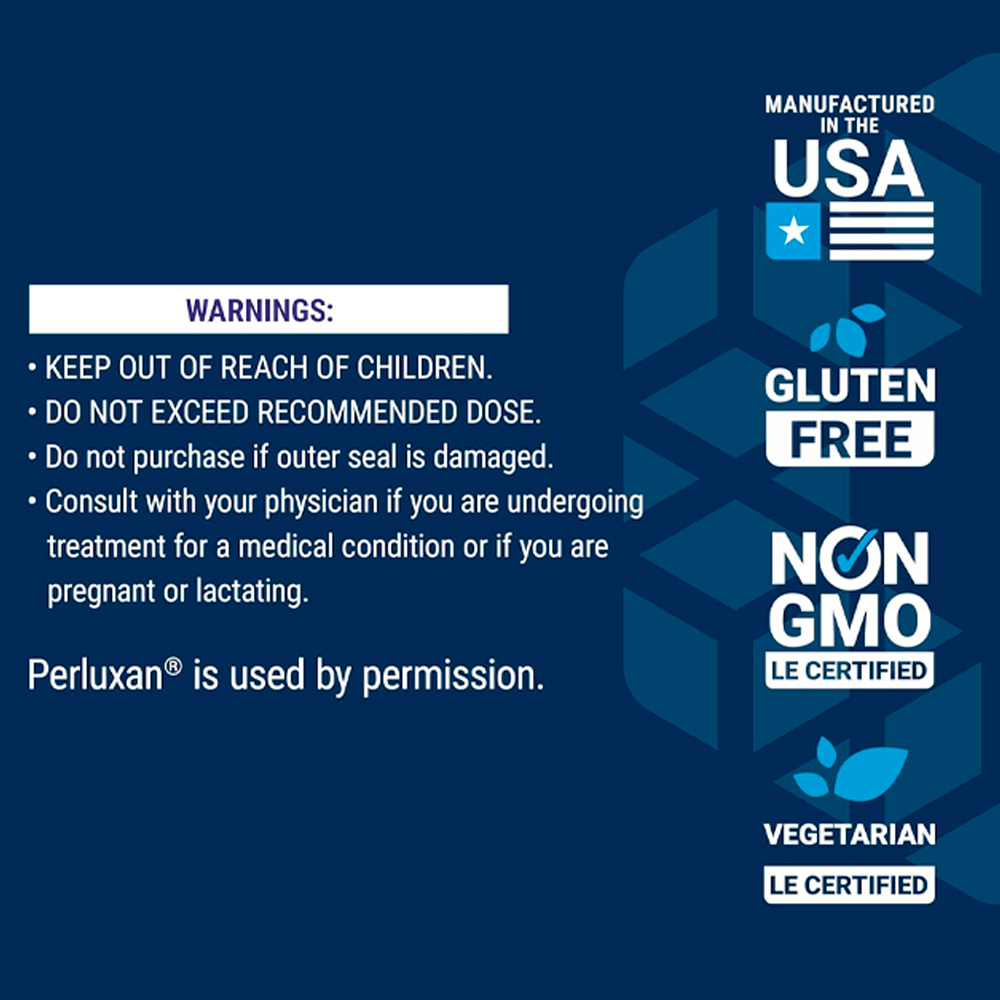 WARNINGS:

• KEEP OUT OF REACH OF CHILDREN.
• DO NOT EXCEED RECOMMENDED DOSE.
• Do not purchase if outer seal is damaged.
• Consult with your physician if you are undergoing treatment for a medical condition or if you are pregnant or lactating.

Perluxan® is used by permission.

MANUFACTURED IN THE USA

GLUTEN FREE

NON GMO
LE CERTIFIED

VEGETARIAN
LE CERTIFIED